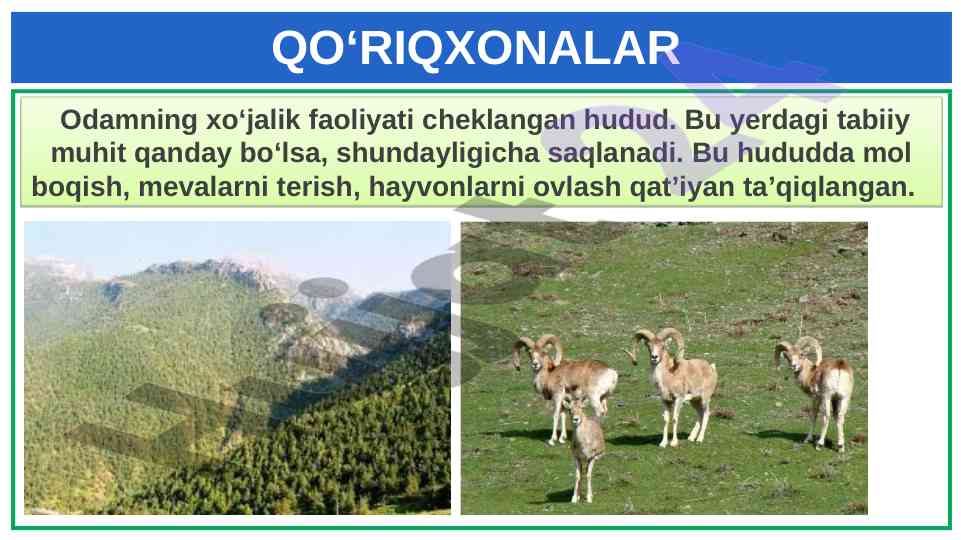 QO‘RIQXONALAR

Odamning xo‘jalik faoliyati cheklangan hudud. Bu yerdagi tabiiy muhit qanday bo‘lsa, shundayligicha saqlanadi. Bu hududda mol boqish, mevalarni terish, hayvonlarni ovlash qat’iyan ta’qiqlangan.